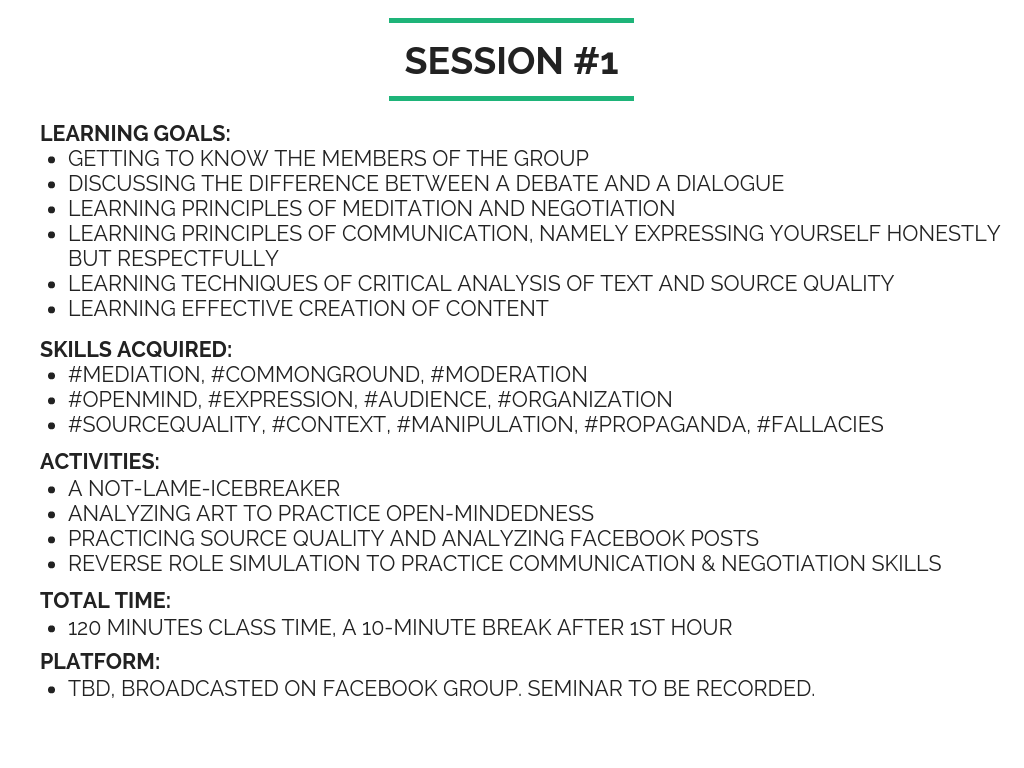 SESSION #1

LEARNING GOALS:
- GETTING TO KNOW THE MEMBERS OF THE GROUP
- DISCUSSING THE DIFFERENCE BETWEEN A DEBATE AND A DIALOGUE
- LEARNING PRINCIPLES OF MEDITATION AND NEGOTIATION
- LEARNING PRINCIPLES OF COMMUNICATION, NAMELY EXPRESSING YOURSELF HONESTLY BUT RESPECTFULLY
- LEARNING TECHNIQUES OF CRITICAL ANALYSIS OF TEXT AND SOURCE QUALITY
- LEARNING EFFECTIVE CREATION OF CONTENT

SKILLS ACQUIRED:
- #MEDIATION, #COMMONGROUND, #MODERATION
- #OPENMIND, #EXPRESSION, #AUDIENCE, #ORGANIZATION
- #SOURCEQUALITY, #CONTEXT, #MANIPULATION, #PROPAGANDA, #FALLACIES

ACTIVITIES:
- A NOT-LAME-ICEBREAKER
- ANALYZING ART TO PRACTICE OPEN-MINDEDNESS
- PRACTICING SOURCE QUALITY AND ANALYZING FACEBOOK POSTS
- REVERSE ROLE SIMULATION TO PRACTICE COMMUNICATION & NEGOTIATION SKILLS

TOTAL TIME:
- 120 MINUTES CLASS TIME, A 10-MINUTE BREAK AFTER 1ST HOUR

PLATFORM:
- TBD, BROADCASTED ON FACEBOOK GROUP. SEMINAR TO BE RECORDED.